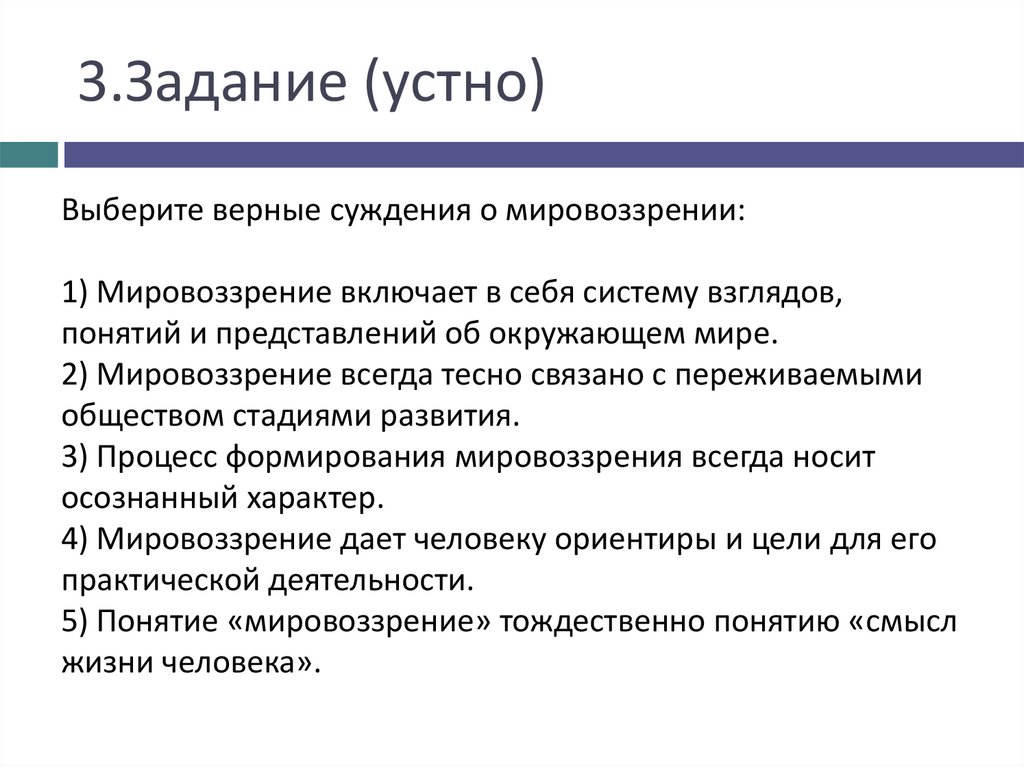 3.Задание (устно)

Выберите верные суждения о мировоззрении:

1) Мировоззрение включает в себя систему взглядов, понятий и представлений об окружающем мире.
2) Мировоззрение всегда тесно связано с переживаемыми обществом стадиями развития.
3) Процесс формирования мировоззрения всегда носит осознанный характер.
4) Мировоззрение дает человеку ориентиры и цели для его практической деятельности.
5) Понятие «мировоззрение» тождественно понятию «смысл жизни человека».